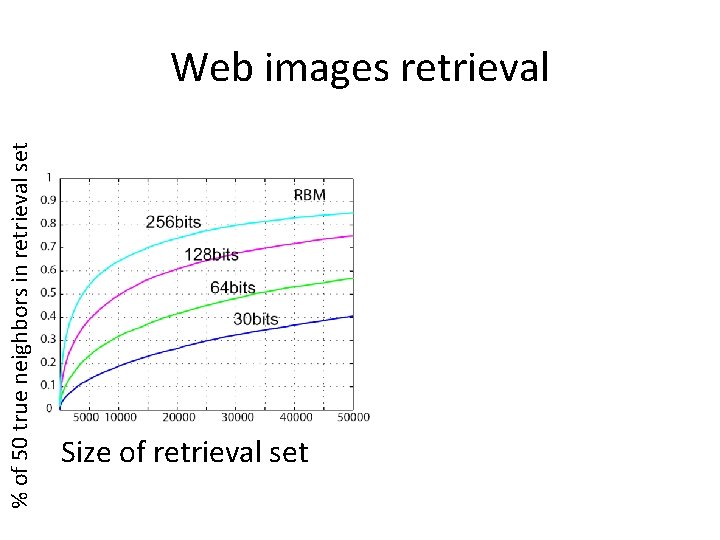 Web images retrieval

% of 50 true neighbors in retrieval set

1
0.9
0.8
0.7
0.6
0.5
0.4
0.3
0.2
0.1
0

RBM
256bits
128bits
64bits
30bits

5000 10000 20000 30000 40000 50000

Size of retrieval set